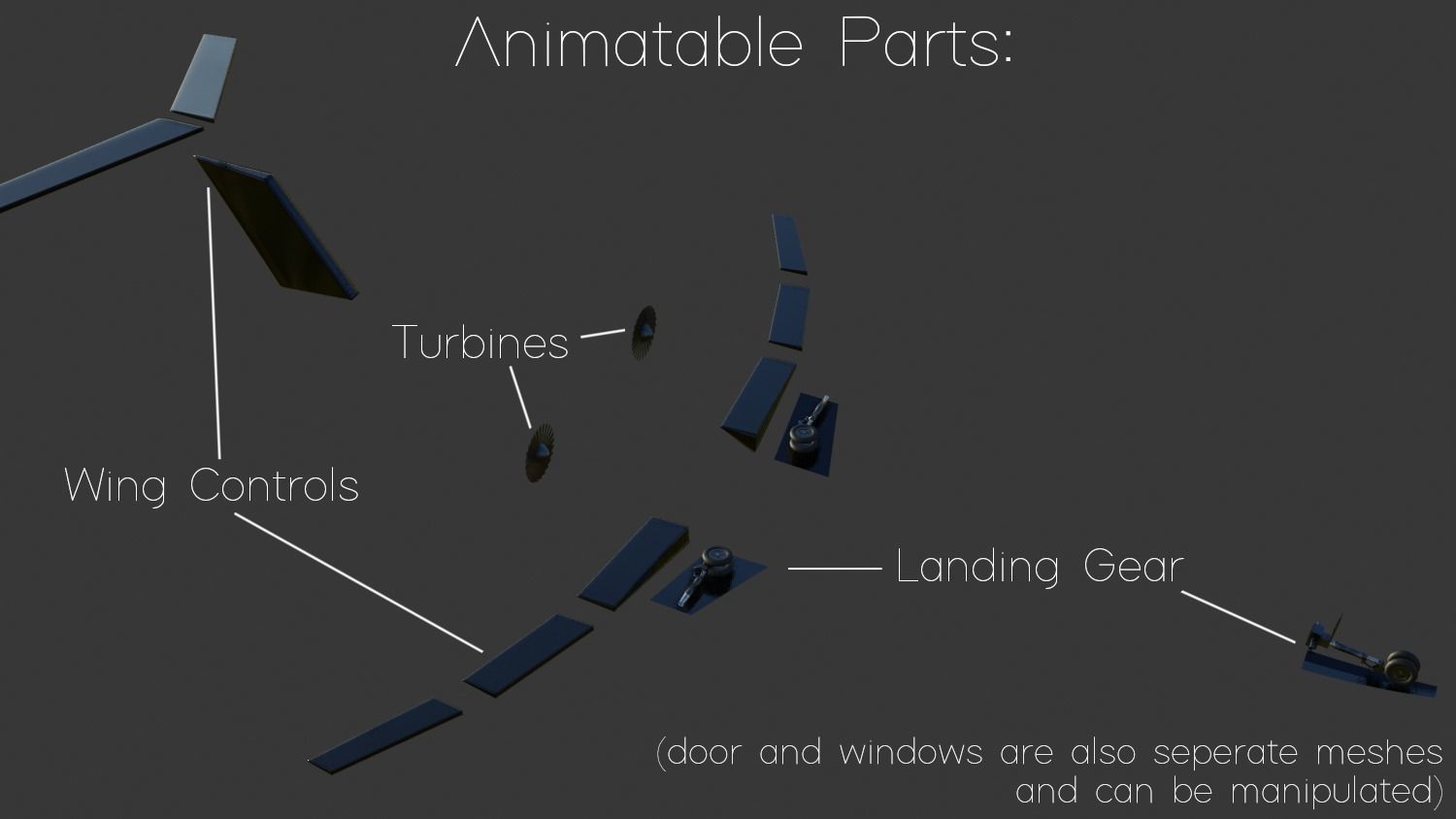 Animatable Parts:

Turbines

Wing Controls

Landing Gear

(door and windows are also seperate meshes and can be manipulated)